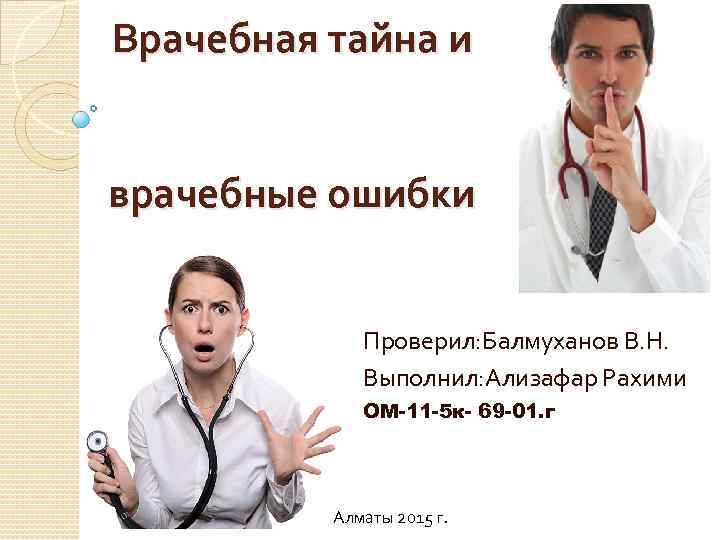 Врачебная тайна и

врачебные ошибки

Проверил: Балмуханов В.Н.

Выполнил: Ализафар Рахими

ОМ-11-5к- 69-01.г

Алматы 2015 г.